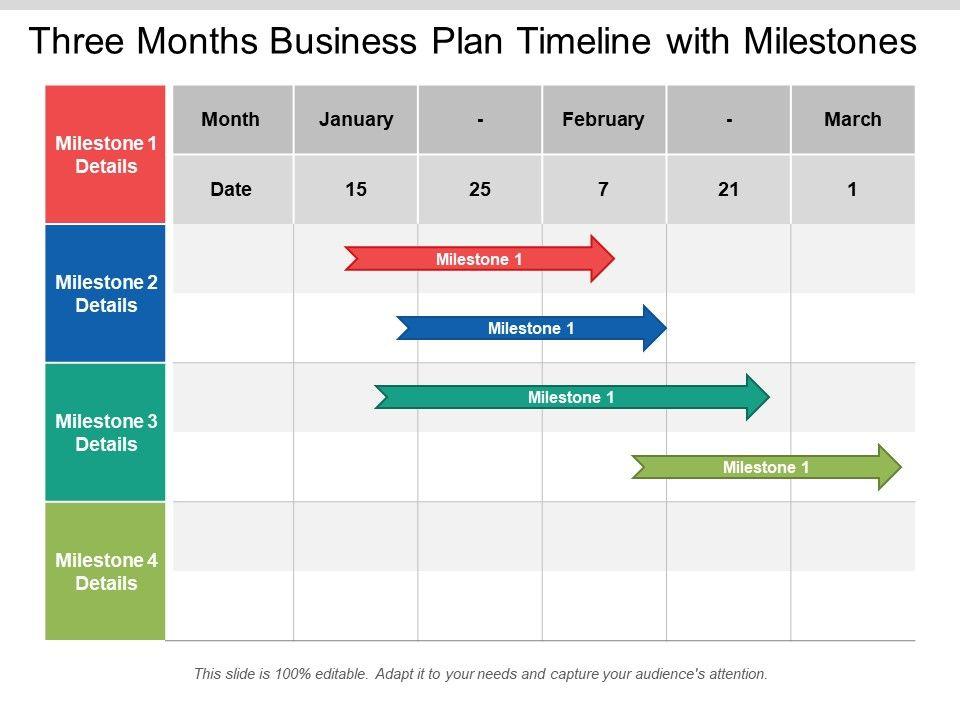 Three Months Business Plan Timeline with Milestones

Milestone 1 Details

Milestone 2 Details

Milestone 3 Details

Milestone 4 Details

| Month | January | - | February | - | March |
|---|---|---|---|---|---|
| Date | 15 | 25 | 7 | 21 | 1 |

Milestone 1

Milestone 1

Milestone 1

Milestone 1

This slide is 100% editable. Adapt it to your needs and capture your audience's attention.